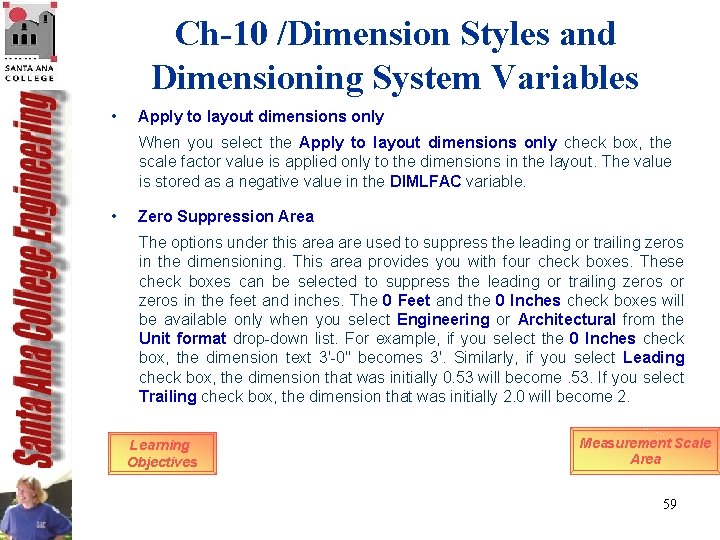 SANTA ANA COLLEGE

Santa Ana College Engineering

Ch-10 /Dimension Styles and Dimensioning System Variables

• Apply to layout dimensions only

When you select the Apply to layout dimensions only check box, the scale factor value is applied only to the dimensions in the layout. The value is stored as a negative value in the DIMLFAC variable.

• Zero Suppression Area

The options under this area are used to suppress the leading or trailing zeros in the dimensioning. This area provides you with four check boxes. These check boxes can be selected to suppress the leading or trailing zeros or zeros in the feet and inches. The 0 Feet and the 0 Inches check boxes will be available only when you select Engineering or Architectural from the Unit format drop-down list. For example, if you select the 0 Inches check box, the dimension text 3'-0" becomes 3'. Similarly, if you select Leading check box, the dimension that was initially 0.53 will become .53. If you select Trailing check box, the dimension that was initially 2.0 will become 2.

Learning Objectives

Measurement Scale Area

59